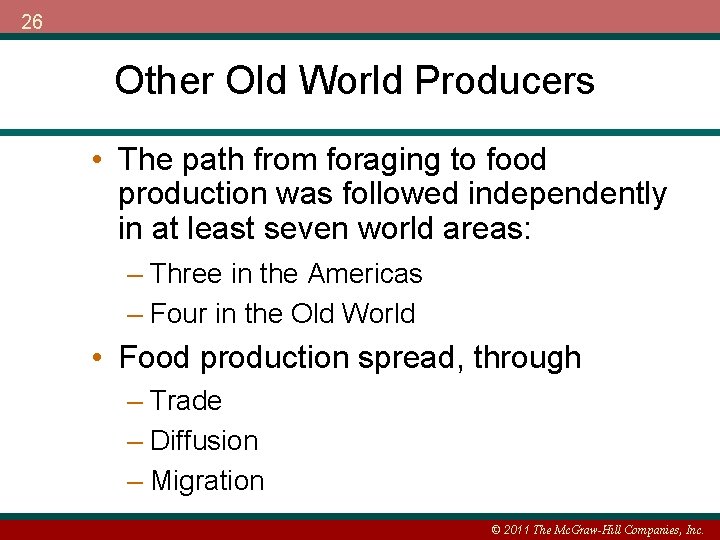 26

Other Old World Producers

• The path from foraging to food production was followed independently in at least seven world areas:
– Three in the Americas
– Four in the Old World
• Food production spread, through
– Trade
– Diffusion
– Migration

© 2011 The McGraw-Hill Companies, Inc.